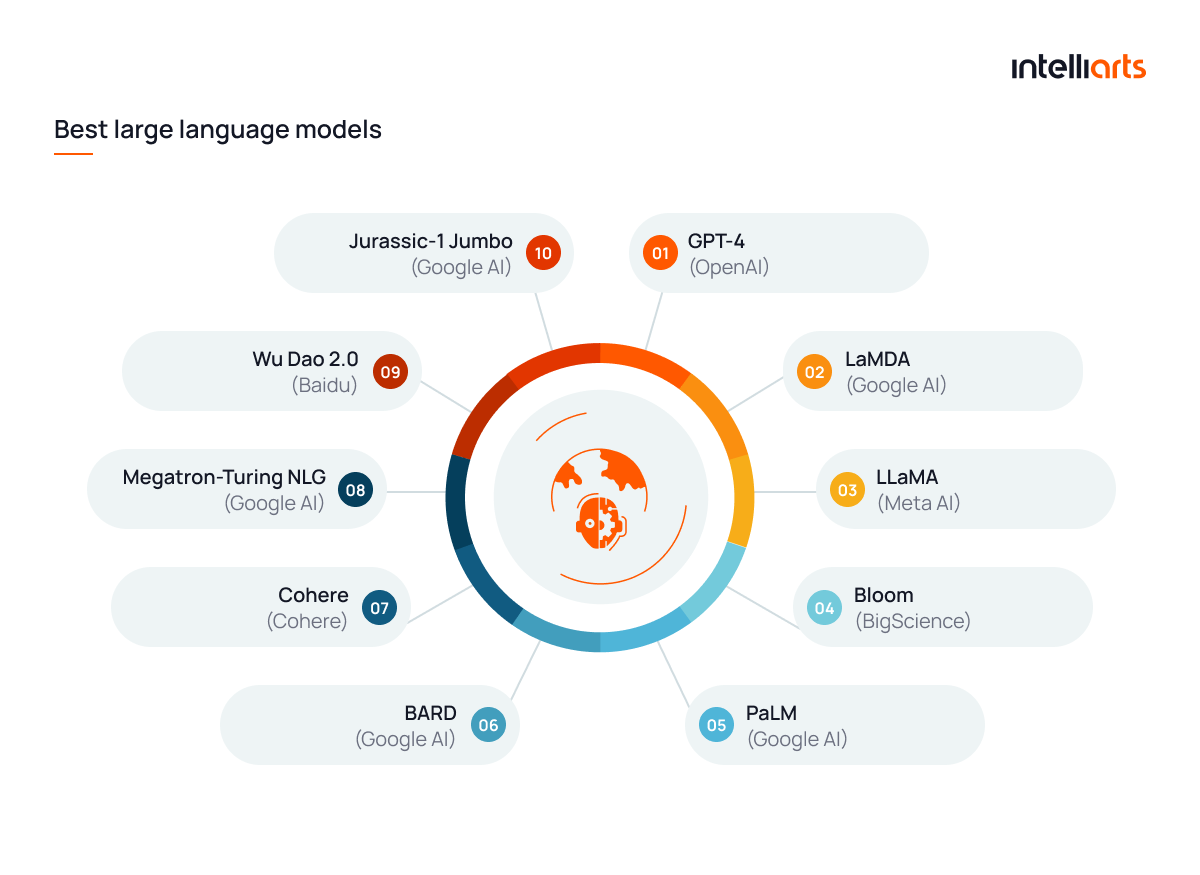 intelliarts

Best large language models

01 GPT-4 (OpenAI)

02 LaMDA (Google AI)

03 LLaMA (Meta AI)

04 Bloom (BigScience)

05 PaLM (Google AI)

06 BARD (Google AI)

07 Cohere (Cohere)

08 Megatron-Turing NLG (Google AI)

09 Wu Dao 2.0 (Baidu)

10 Jurassic-1 Jumbo (Google AI)